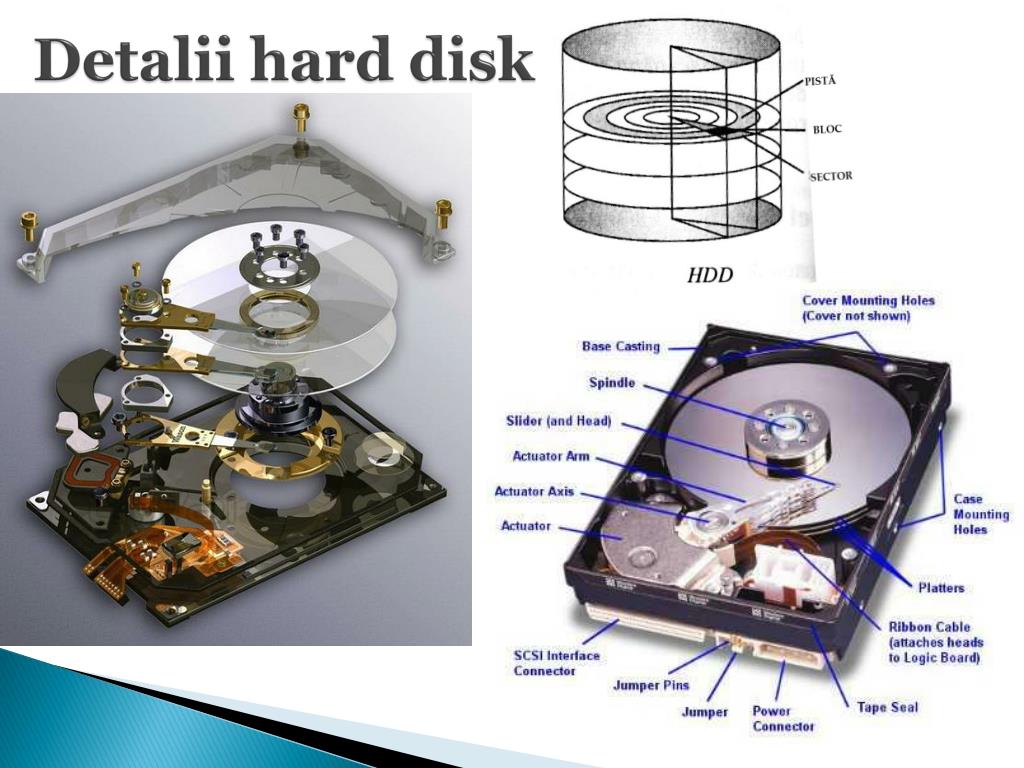 Detalii hard disk

PISTĂ
BLOC
SECTOR
HDD

Cover Mounting Holes (Cover not shown)
Base Casting
Spindle
Slider (and Head)
Actuator Arm
Actuator Axis
Actuator
Case Mounting Holes
Platters
Ribbon Cable (attaches heads to Logic Board)
SCSI Interface Connector
Jumper Pins
Jumper
Power Connector
Tape Seal